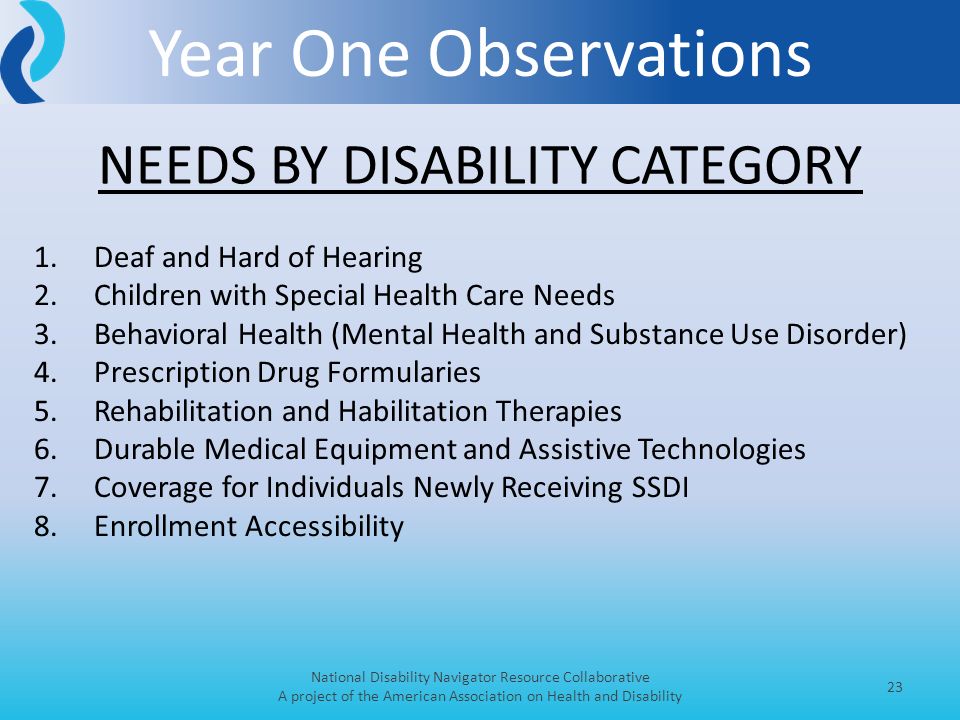 Year One Observations

NEEDS BY DISABILITY CATEGORY

1. Deaf and Hard of Hearing
2. Children with Special Health Care Needs
3. Behavioral Health (Mental Health and Substance Use Disorder)
4. Prescription Drug Formularies
5. Rehabilitation and Habilitation Therapies
6. Durable Medical Equipment and Assistive Technologies
7. Coverage for Individuals Newly Receiving SSDI
8. Enrollment Accessibility

National Disability Navigator Resource Collaborative
A project of the American Association on Health and Disability

23